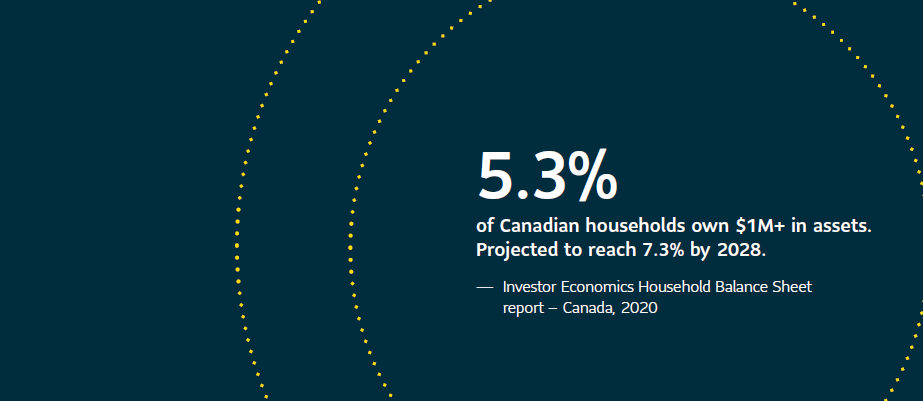 5.3%

of Canadian households own \$1M+ in assets. Projected to reach 7.3% by 2028.

— Investor Economics Household Balance Sheet report – Canada, 2020